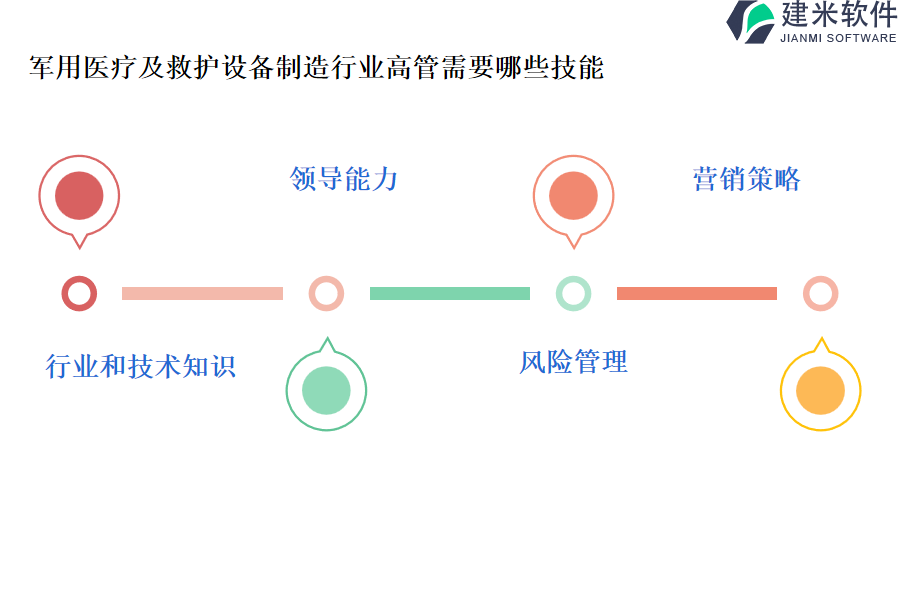 建米软件
JIANMI SOFTWARE

军用医疗及救护设备制造行业高管需要哪些技能

领导能力

营销策略

行业和技术知识

风险管理